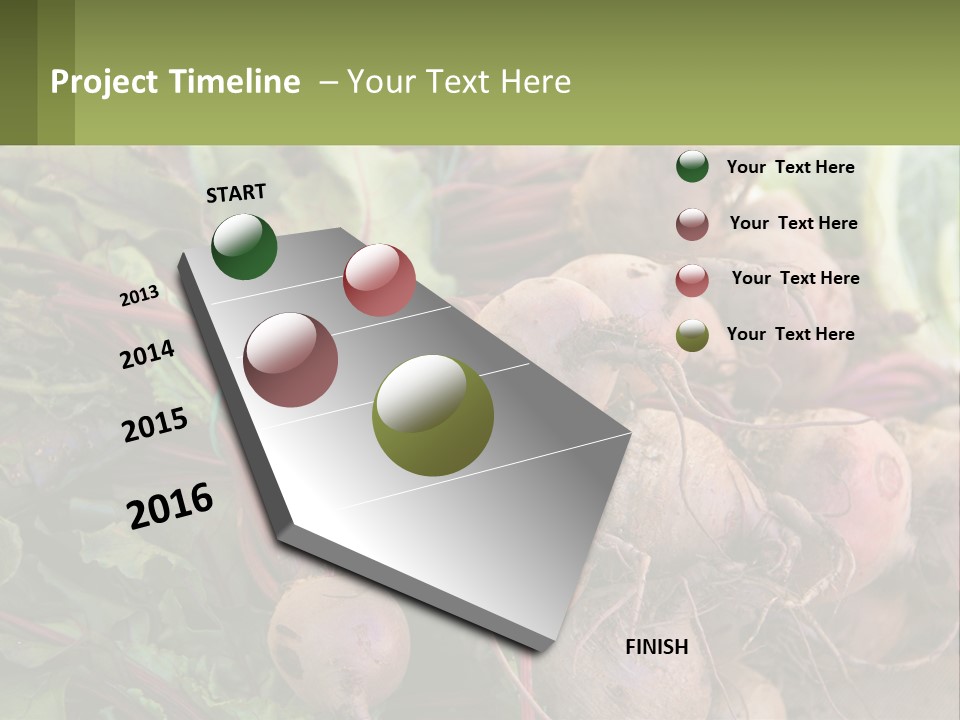 Project Timeline – Your Text Here

START

2013

2014

2015

2016

FINISH

Your Text Here

Your Text Here

Your Text Here

Your Text Here